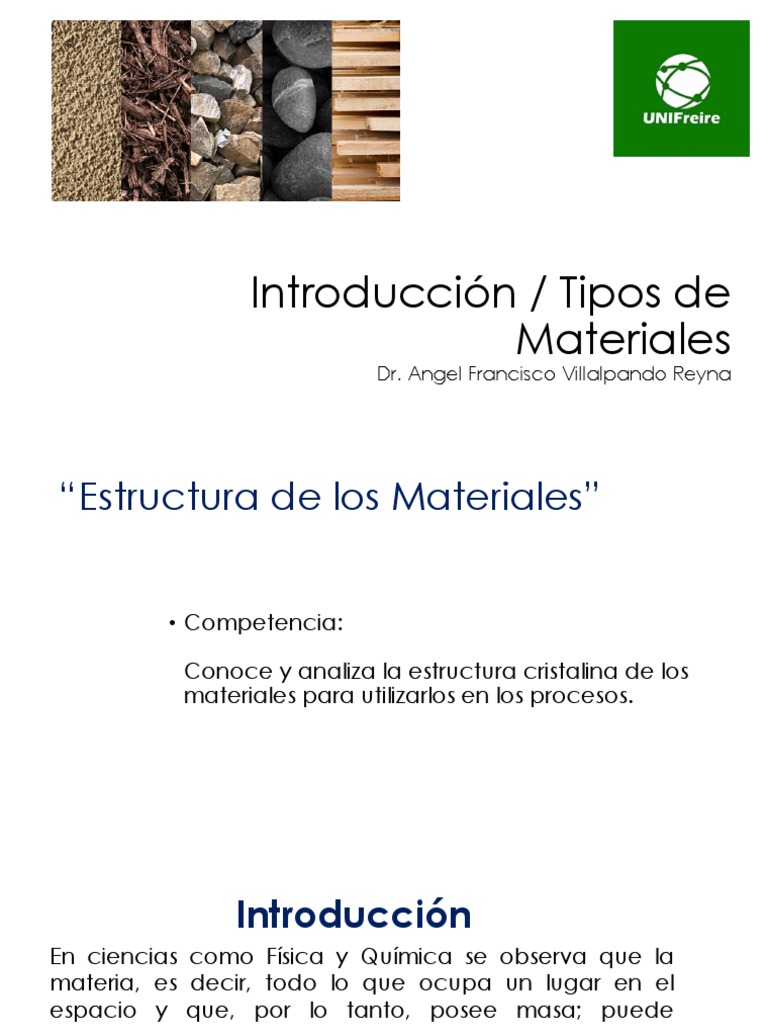 UNIFreire

Introducción / Tipos de Materiales

Dr. Angel Francisco Villalpando Reyna

“Estructura de los Materiales”

• Competencia:

Conoce y analiza la estructura cristalina de los materiales para utilizarlos en los procesos.

Introducción

En ciencias como Física y Química se observa que la materia, es decir, todo lo que ocupa un lugar en el espacio y que, por lo tanto, posee masa; puede